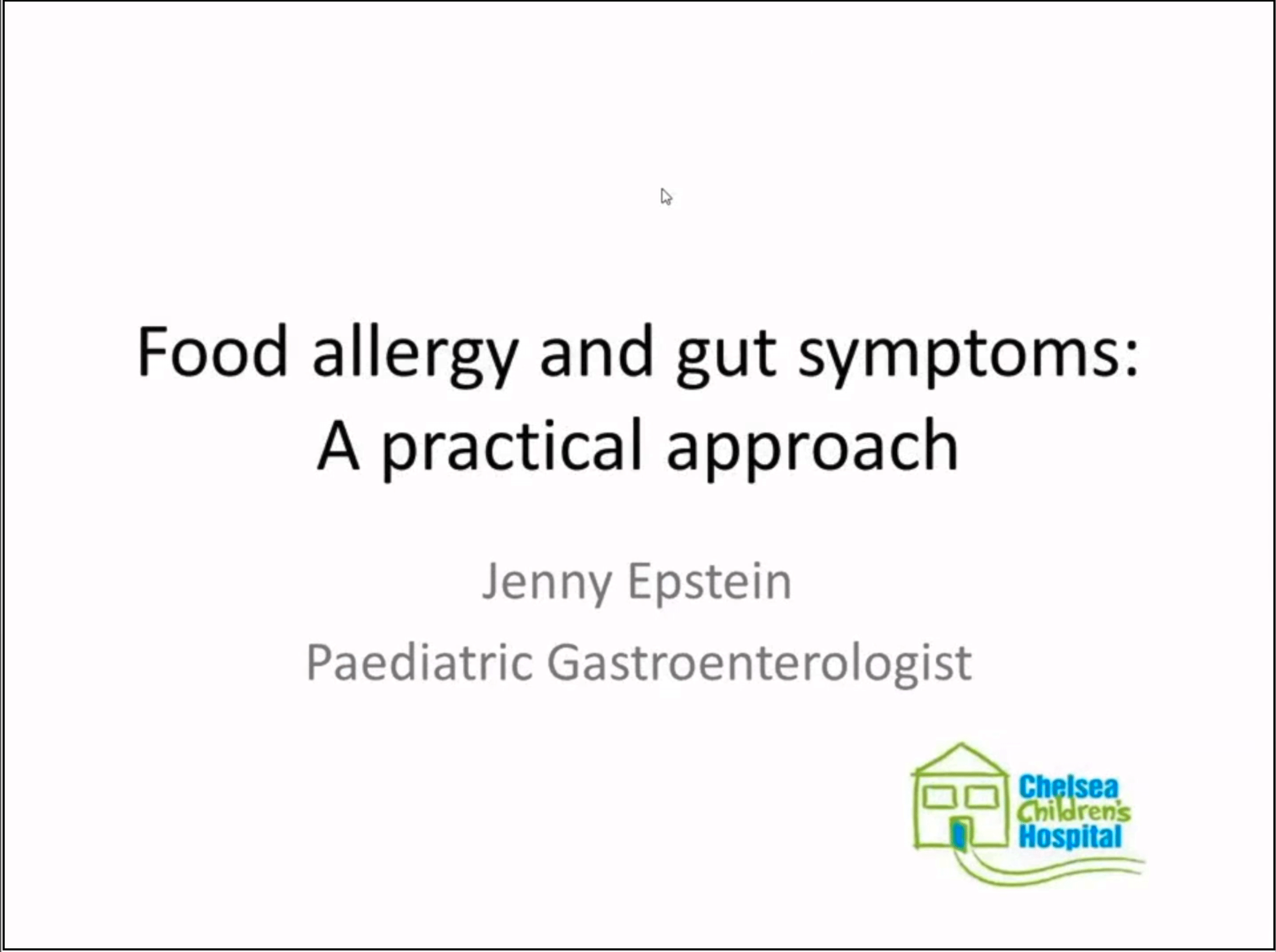 Food allergy and gut symptoms: A practical approach

Jenny Epstein

Paediatric Gastroenterologist

Chelsea Children's Hospital